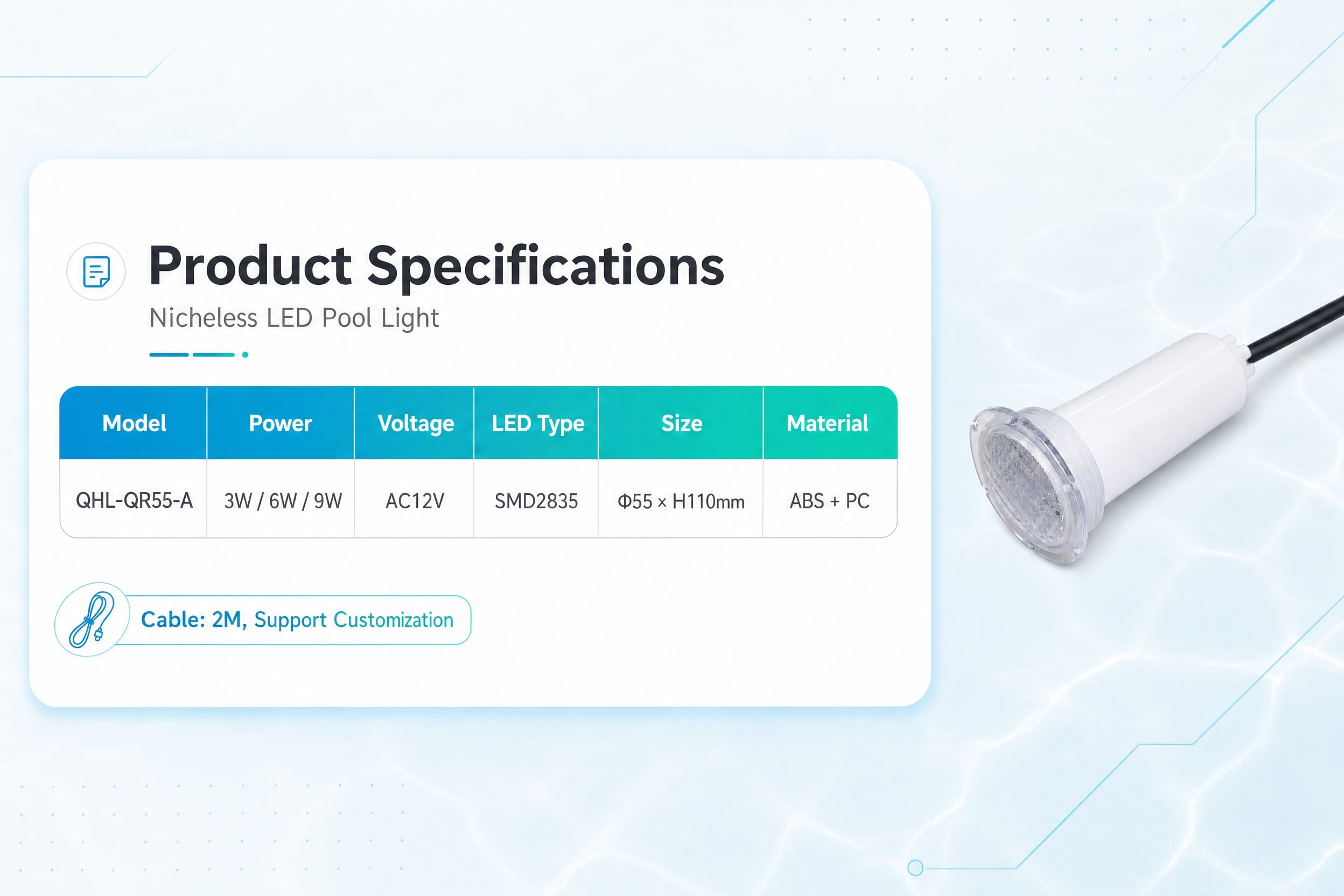 Product Specifications

Nicheless LED Pool Light

| Model | Power | Voltage | LED Type | Size | Material |
|---|---|---|---|---|---|
| QHL-QR55-A | 3W / 6W / 9W | AC12V | SMD2835 | Φ55 × H110mm | ABS + PC |

Cable: 2M, Support Customization